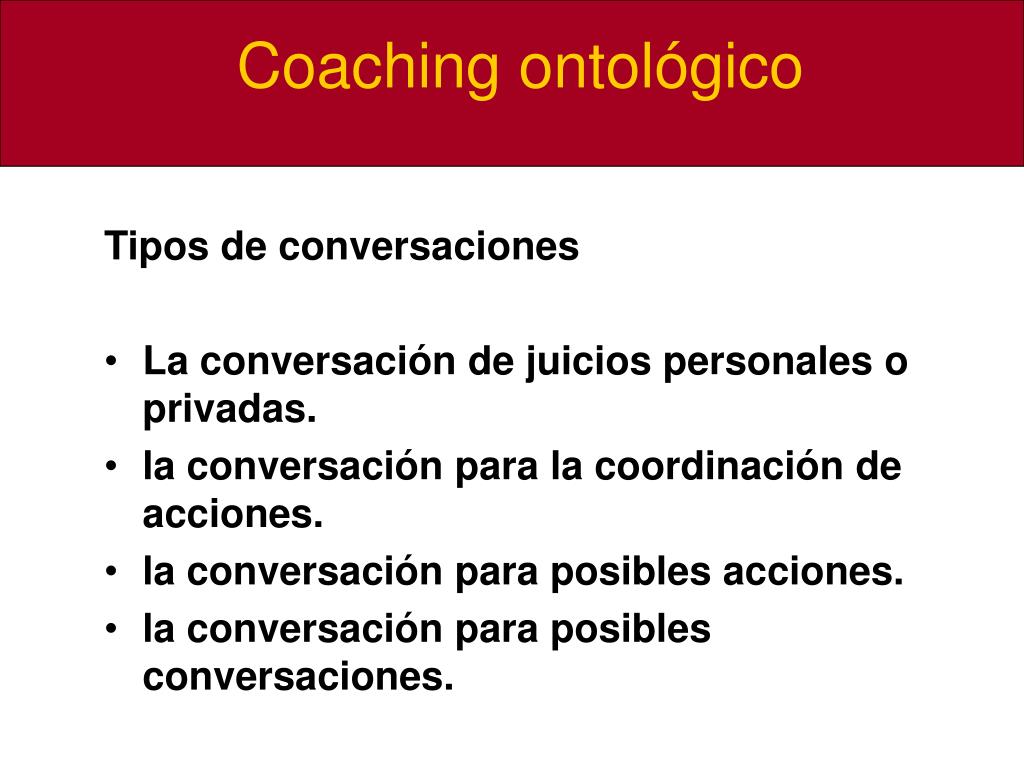 Coaching ontológico

Tipos de conversaciones

• La conversación de juicios personales o privadas.
• la conversación para la coordinación de acciones.
• la conversación para posibles acciones.
• la conversación para posibles conversaciones.